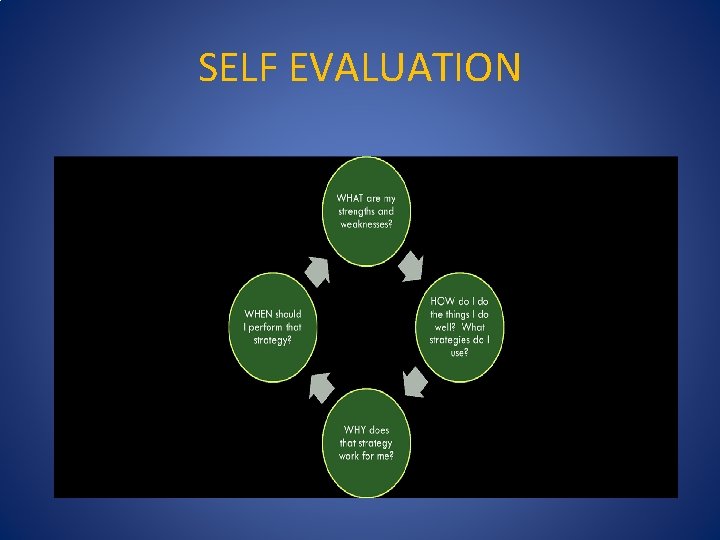 SELF EVALUATION

WHAT are my strengths and weaknesses?

HOW do I do the things I do well? What strategies do I use?

WHY does that strategy work for me?

WHEN should I perform that strategy?